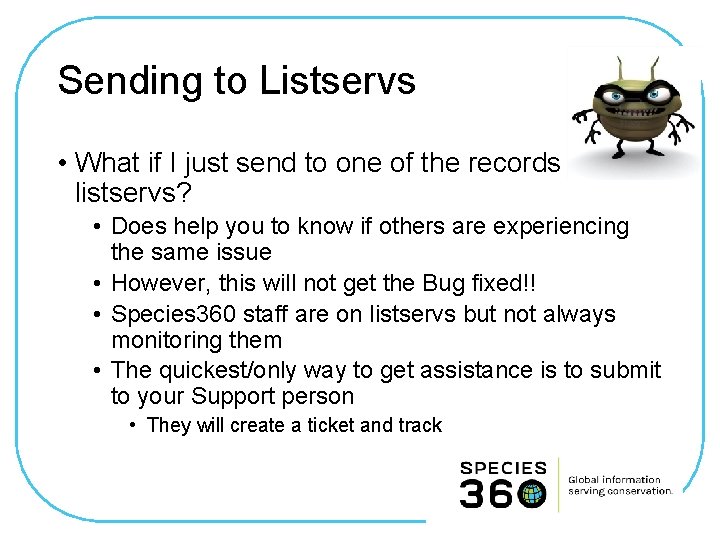 Sending to Listservs

• What if I just send to one of the records listservs?
  • Does help you to know if others are experiencing the same issue
  • However, this will not get the Bug fixed!!
  • Species360 staff are on listservs but not always monitoring them
  • The quickest/only way to get assistance is to submit to your Support person
    • They will create a ticket and track

SPECIES 360

Global information serving conservation.